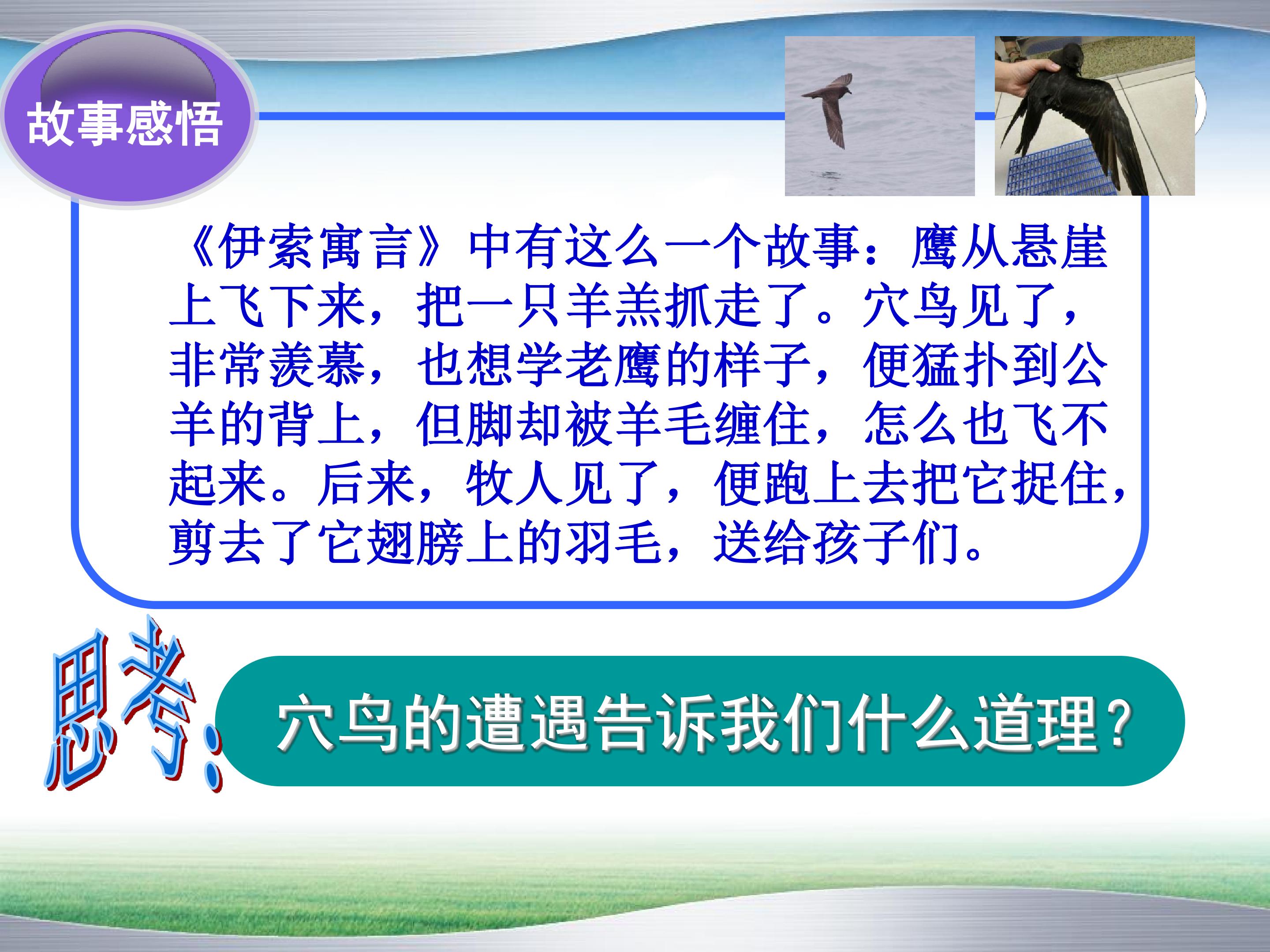 故事感悟

《伊索寓言》中有这么一个故事：鹰从悬崖上飞下来，把一只羊羔抓走了。穴鸟见了，非常羡慕，也想学老鹰的样子，便猛扑到公羊的背上，但脚却被羊毛缠住，怎么也飞不起来。后来，牧人见了，便跑上去把它捉住，剪去了它翅膀上的羽毛，送给孩子们。

思考：

穴鸟的遭遇告诉我们什么道理？